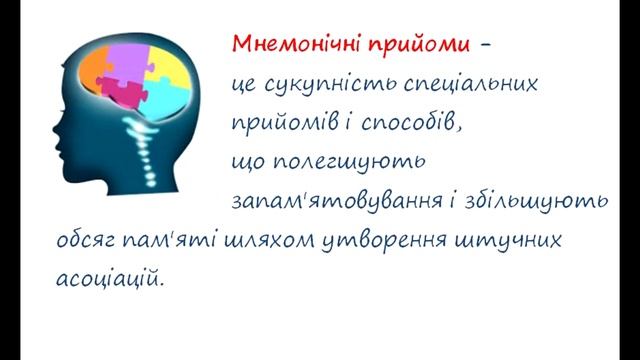 Мнемонічні прийоми – це сукупність спеціальних прийомів і способів, що полегшують запам'ятовування і збільшують обсяг пам'яті шляхом утворення штучних асоціацій.